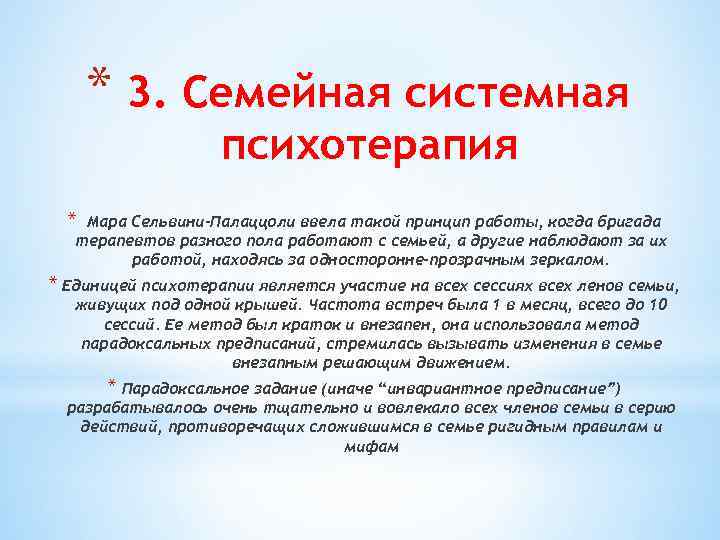 * 3. Семейная системная психотерапия

* Мара Сельвини-Палаццоли ввела такой принцип работы, когда бригада терапевтов разного пола работают с семьей, а другие наблюдают за их работой, находясь за односторонне-прозрачным зеркалом.

* Единицей психотерапии является участие на всех сессиях всех ленов семьи, живущих под одной крышей. Частота встреч была 1 в месяц, всего до 10 сессий. Ее метод был краток и внезапен, она использовала метод парадоксальных предписаний, стремилась вызывать изменения в семье внезапным решающим движением.

* Парадоксальное задание (иначе “инвариантное предписание”) разрабатывалось очень тщательно и вовлекало всех членов семьи в серию действий, противоречащих сложившимся в семье ригидным правилам и мифам